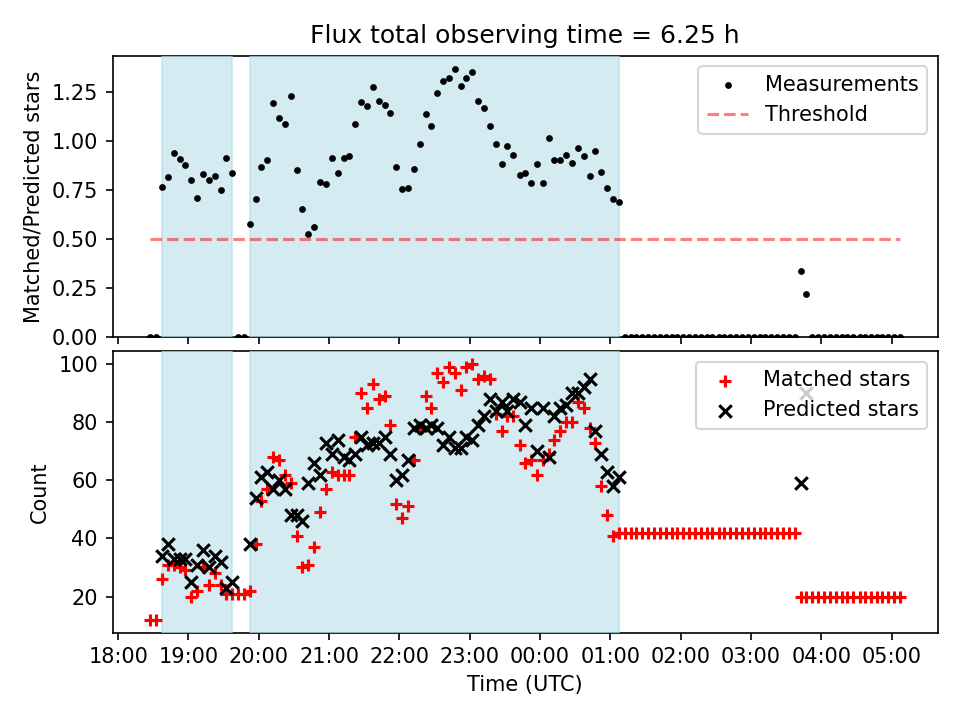 Flux total observing time = 6.25 h

Matched/Predicted stars

1.25
1.00
0.75
0.50
0.25
0.00

Measurements
Threshold

Count

100
80
60
40
20

Matched stars
Predicted stars

18:00 19:00 20:00 21:00 22:00 23:00 00:00 01:00 02:00 03:00 04:00 05:00

Time (UTC)